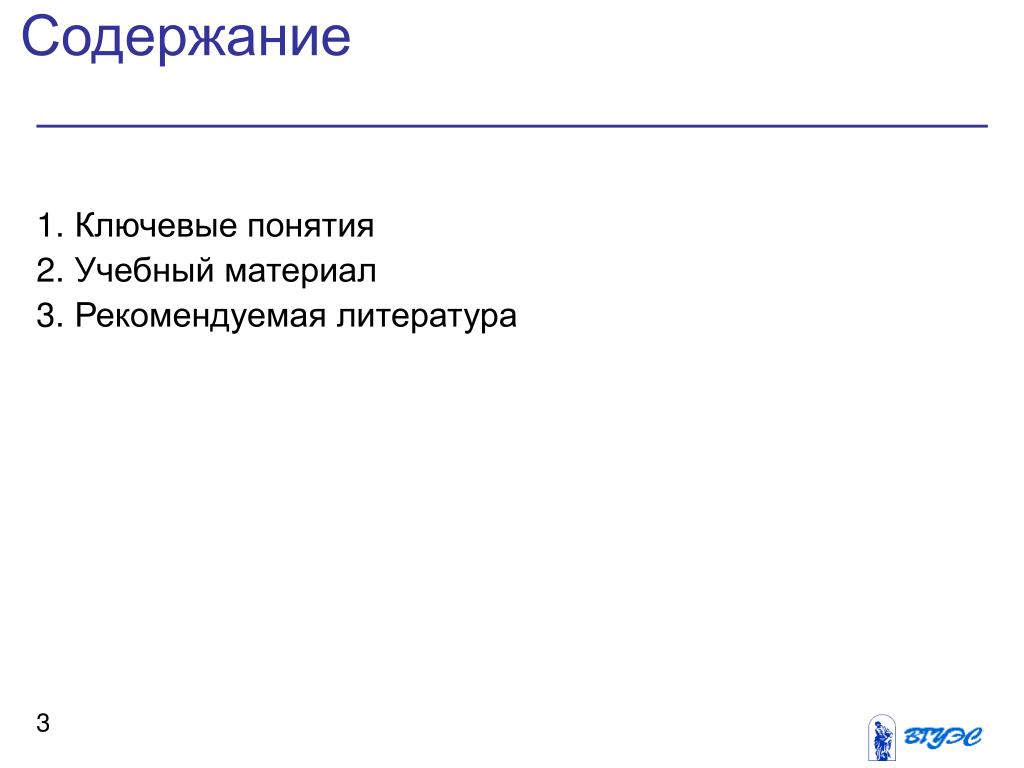 Содержание

1. Ключевые понятия
2. Учебный материал
3. Рекомендуемая литература

3

ВГУЭС